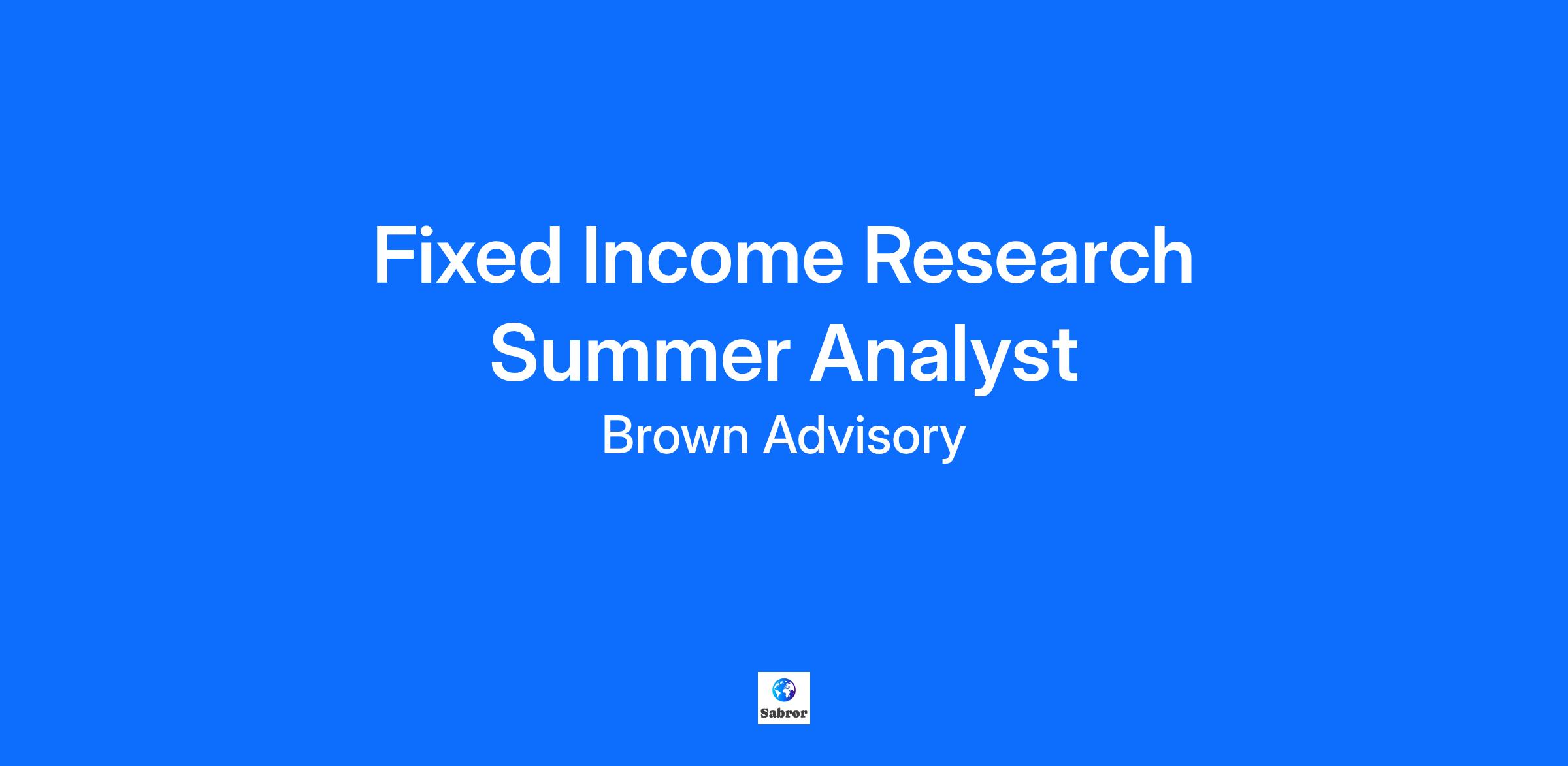 Fixed Income Research Summer Analyst

Brown Advisory

Sabror